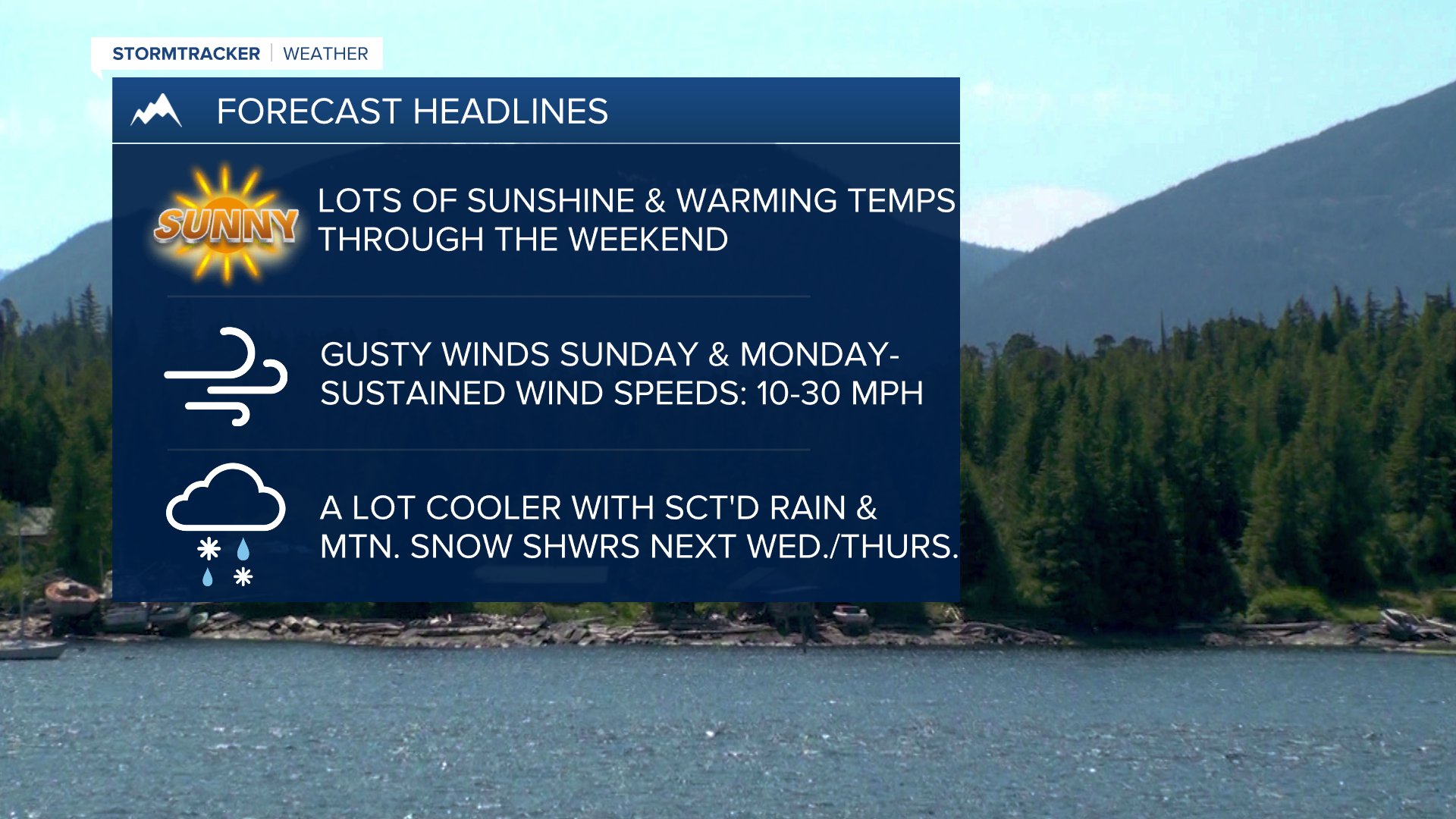 STORMTRACKER | WEATHER

FORECAST HEADLINES

SUNNY

LOTS OF SUNSHINE & WARMING TEMPS THROUGH THE WEEKEND

GUSTY WINDS SUNDAY & MONDAY- SUSTAINED WIND SPEEDS: 10-30 MPH

A LOT COOLER WITH SCT'D RAIN & MTN. SNOW SHWRS NEXT WED./THURS.